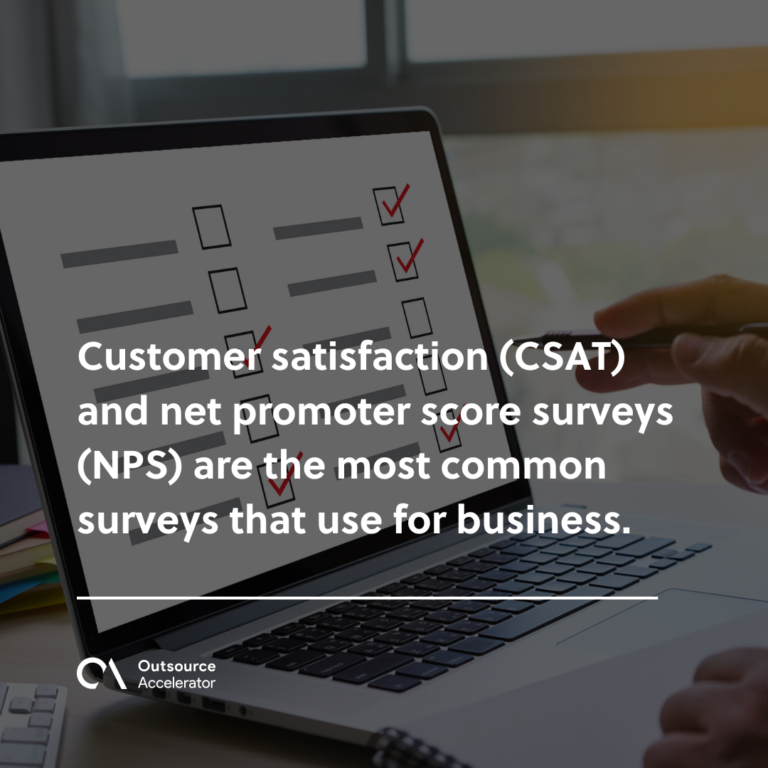 Customer satisfaction (CSAT) and net promoter score surveys (NPS) are the most common surveys that use for business.

Outsource Accelerator